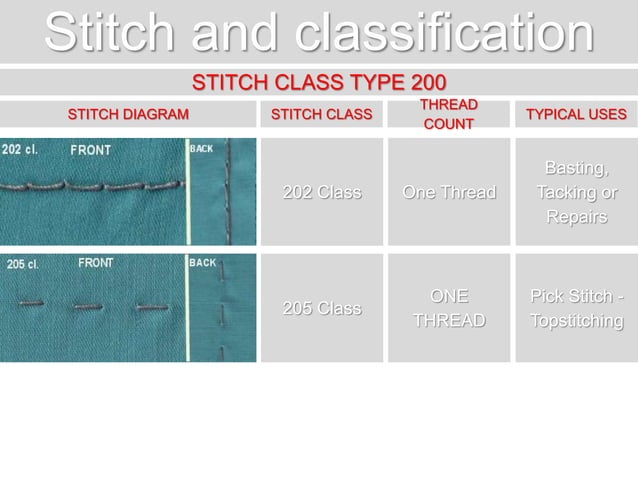 Stitch and classification

STITCH CLASS TYPE 200

| STITCH DIAGRAM | STITCH CLASS | THREAD COUNT | TYPICAL USES |
|---|---|---|---|
| 202 cl. FRONT BACK | 202 Class | One Thread | Basting, Tacking or Repairs |
| 205 cl. FRONT BACK | 205 Class | ONE THREAD | Pick Stitch - Topstitching |